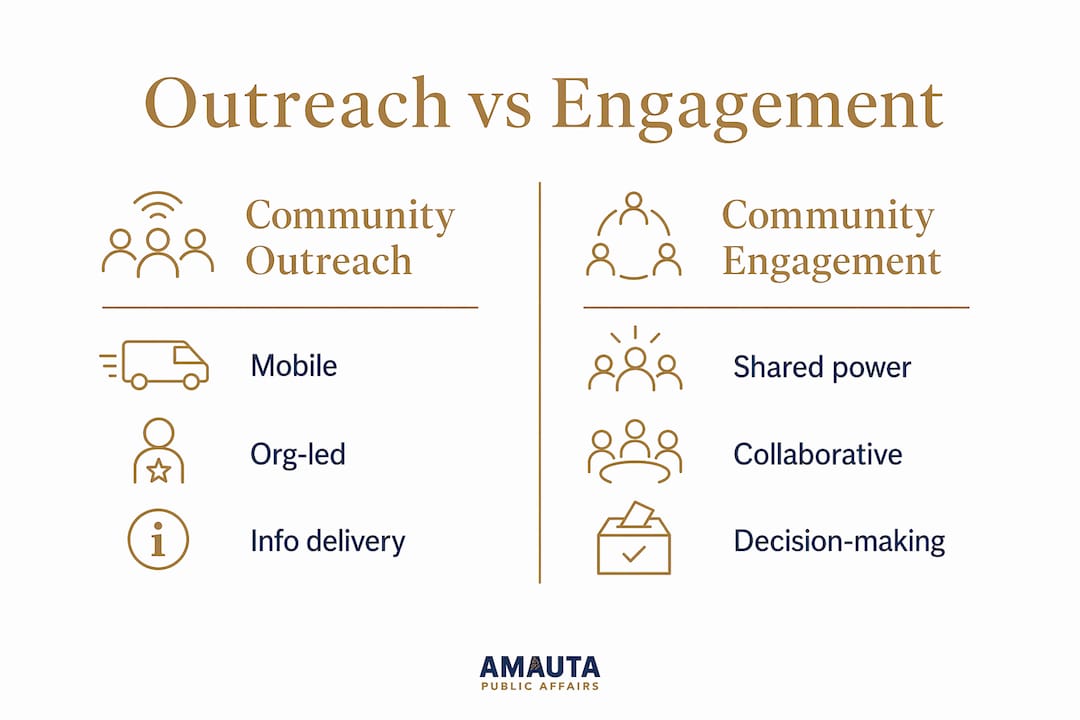 Outreach vs Engagement

Community Outreach

Mobile

Org-led

Info delivery

Community Engagement

Shared power

Collaborative

Decision-making

AMAUTA
PUBLIC AFFAIRS